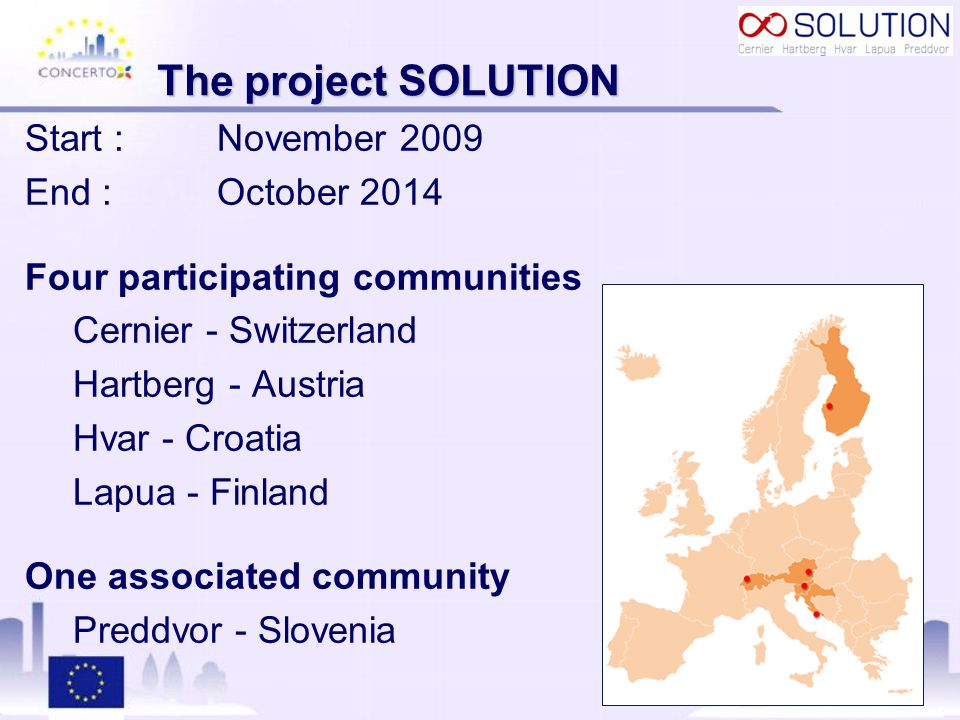 CONCERTO

SOLUTION
Cernier Hartberg Hvar Lapua Preddvor

The project SOLUTION

Start : November 2009
End : October 2014

Four participating communities
Cernier - Switzerland
Hartberg - Austria
Hvar - Croatia
Lapua - Finland

One associated community
Preddvor - Slovenia